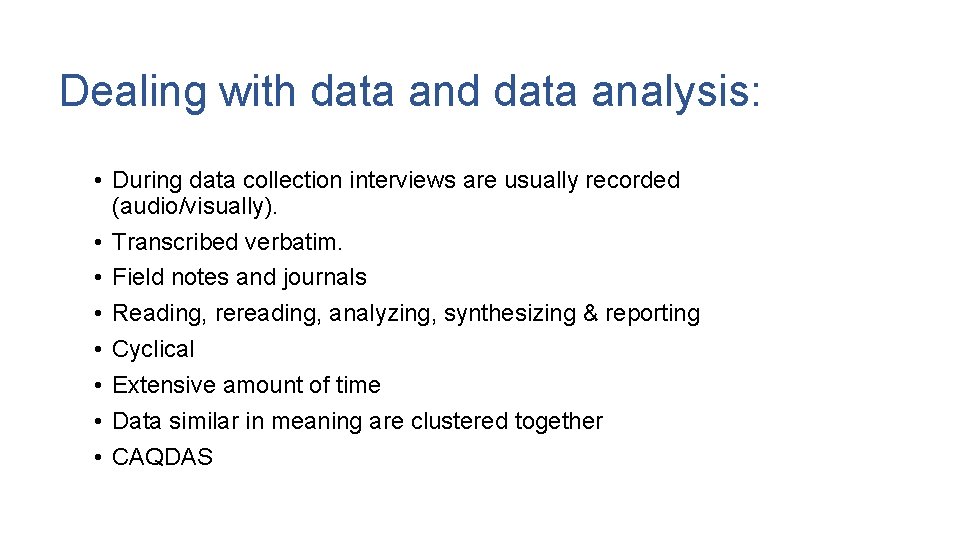 Dealing with data and data analysis:

• During data collection interviews are usually recorded (audio/visually).
• Transcribed verbatim.
• Field notes and journals
• Reading, rereading, analyzing, synthesizing & reporting
• Cyclical
• Extensive amount of time
• Data similar in meaning are clustered together
• CAQDAS